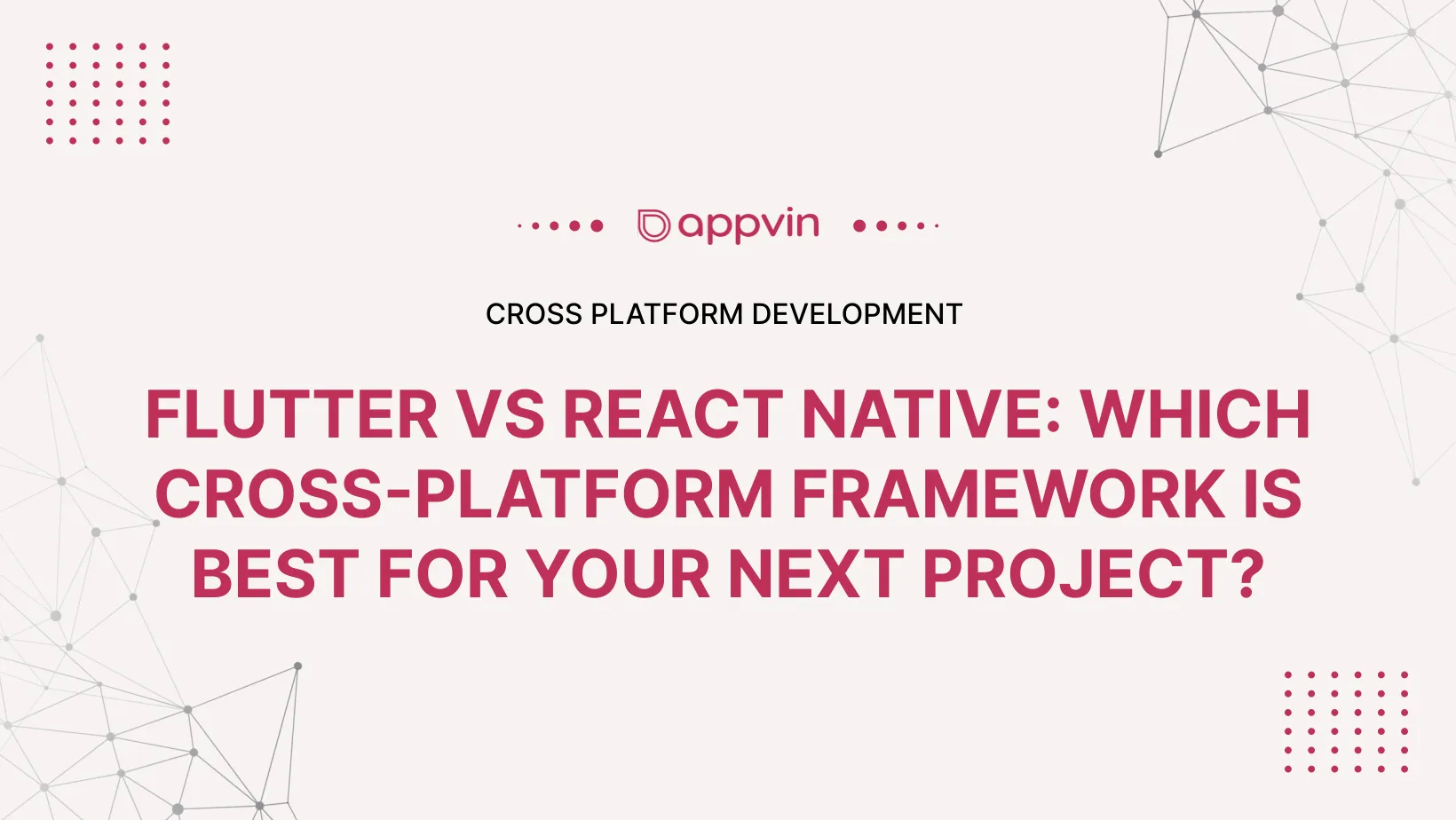 appvin

CROSS PLATFORM DEVELOPMENT

FLUTTER VS REACT NATIVE: WHICH CROSS-PLATFORM FRAMEWORK IS BEST FOR YOUR NEXT PROJECT?